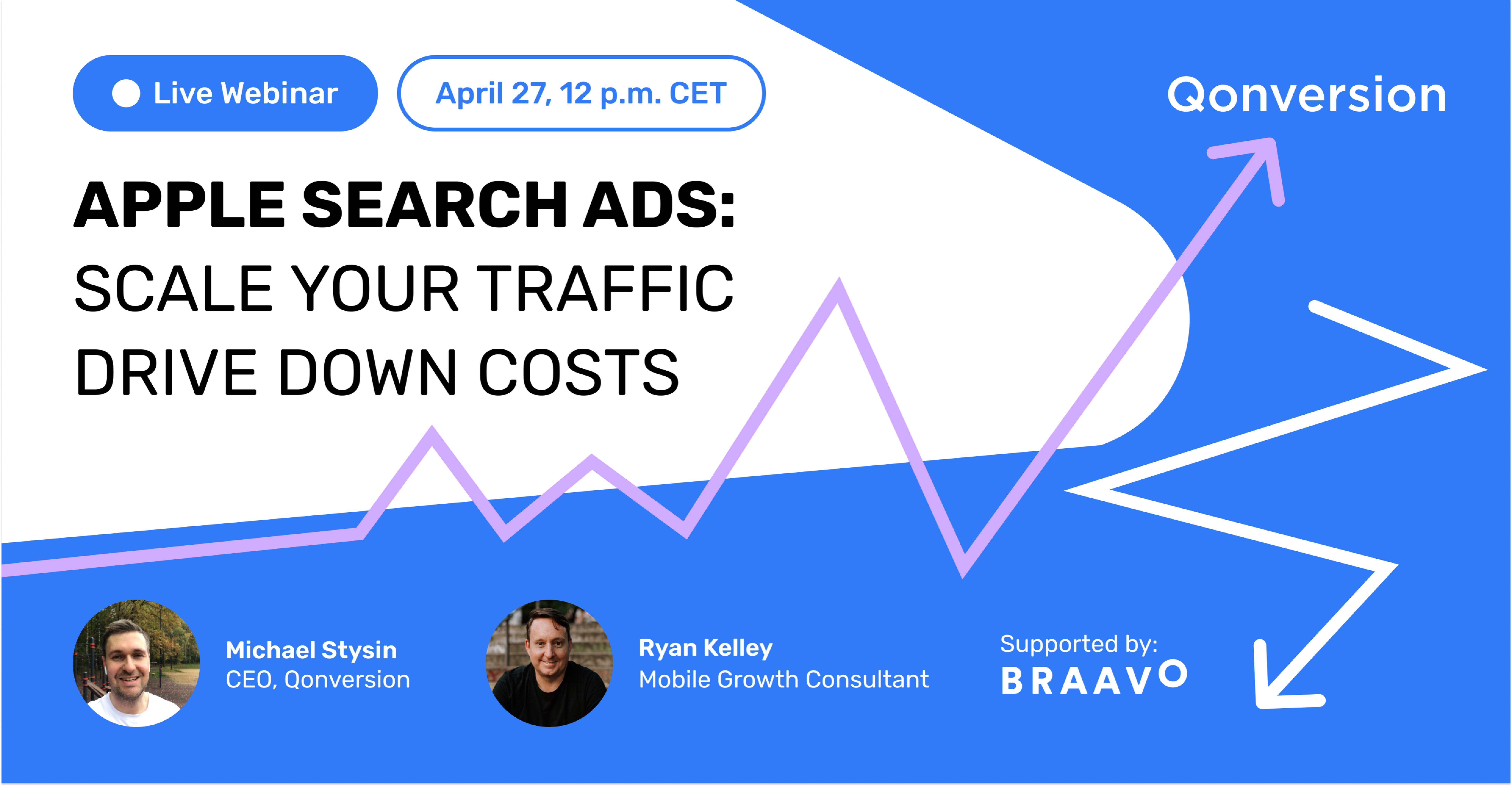 Live Webinar

April 27, 12 p.m. CET

Qonversion

APPLE SEARCH ADS:
SCALE YOUR TRAFFIC
DRIVE DOWN COSTS

Michael Stysin
CEO, Qonversion

Ryan Kelley
Mobile Growth Consultant

Supported by:
BRAAVO